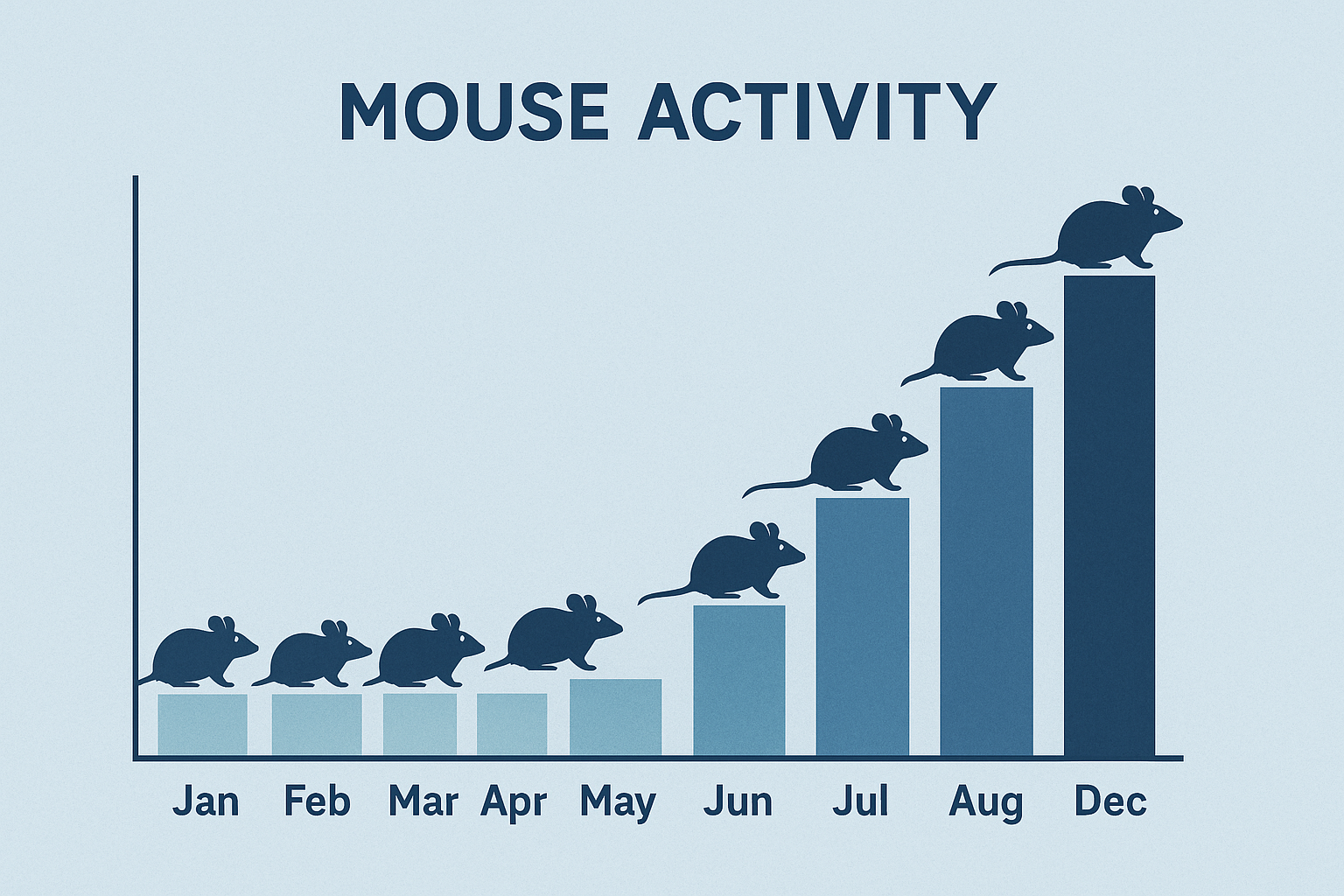 MOUSE ACTIVITY

Jan Feb Mar Apr May Jun Jul Aug Dec